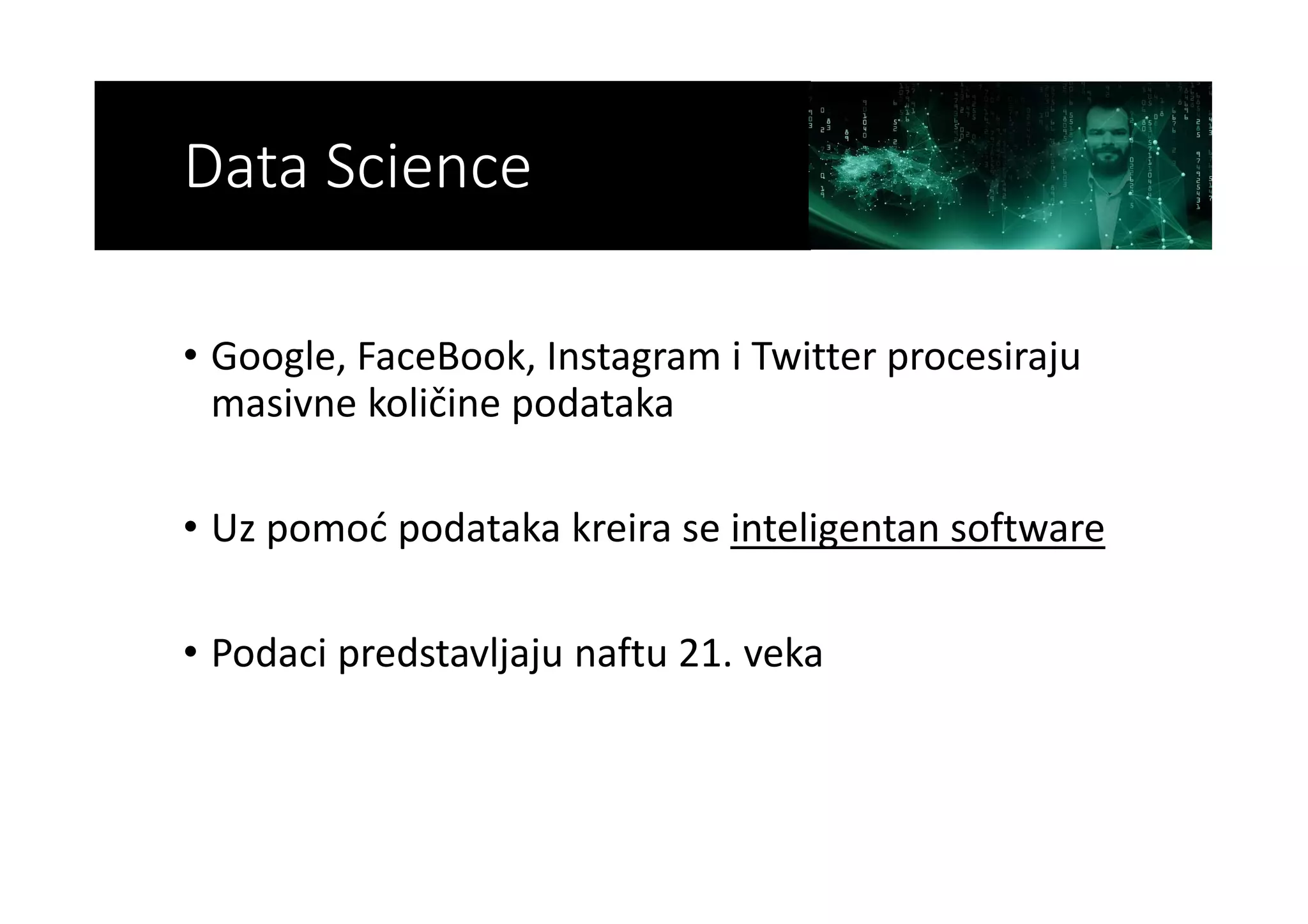 Data Science

• Google, FaceBook, Instagram i Twitter procesiraju masivne količine podataka

• Uz pomoć podataka kreira se inteligentan software

• Podaci predstavljaju naftu 21. veka